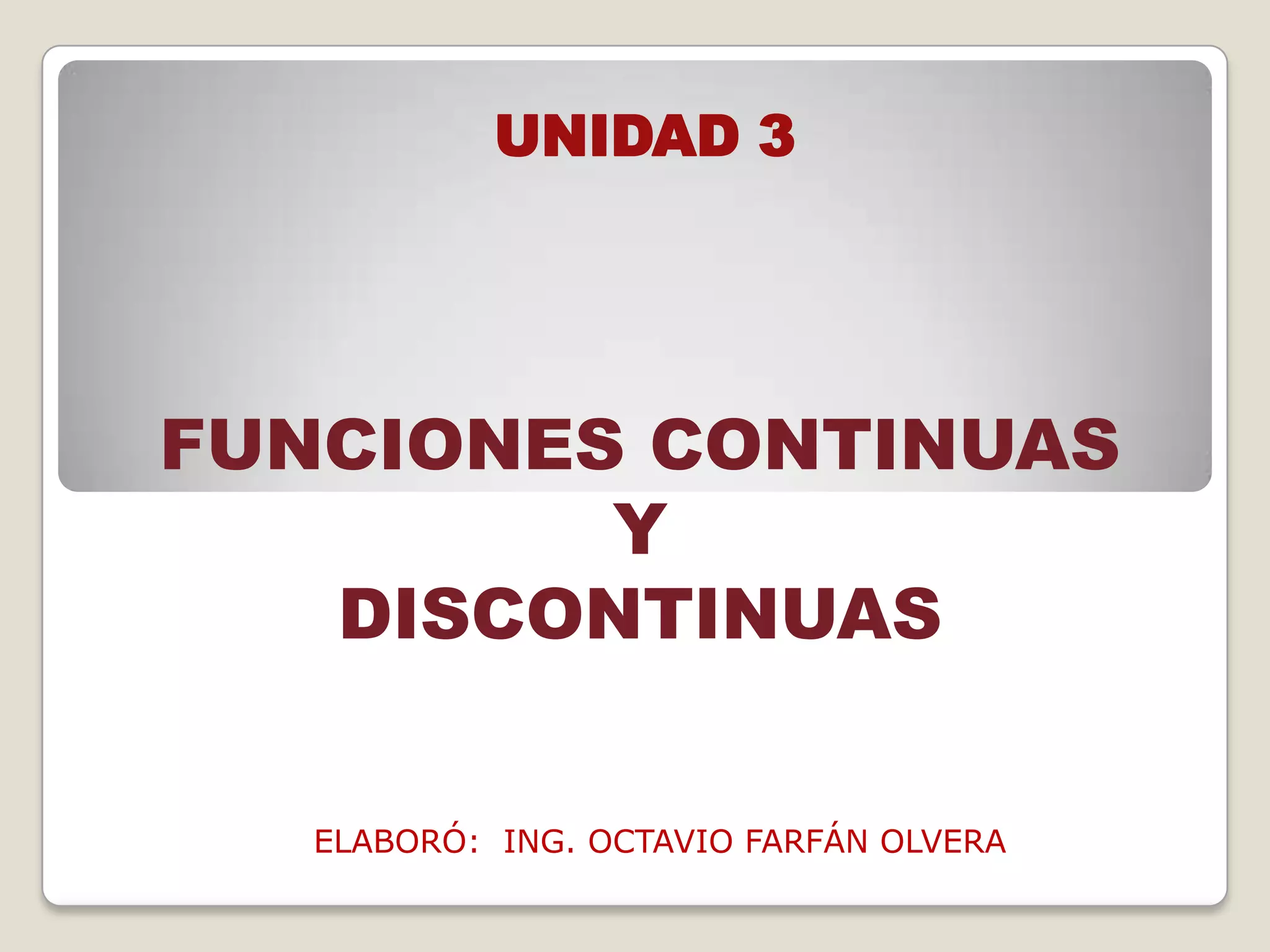 UNIDAD 3

FUNCIONES CONTINUAS
Y
DISCONTINUAS

ELABORÓ: ING. OCTAVIO FARFÁN OLVERA